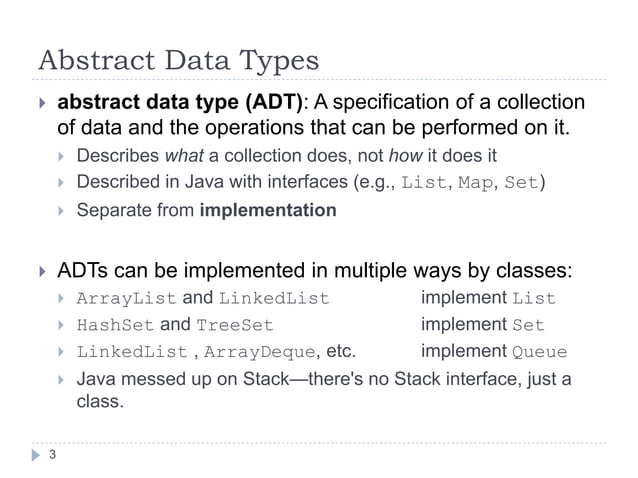 Abstract Data Types

abstract data type (ADT): A specification of a collection of data and the operations that can be performed on it.

Describes what a collection does, not how it does it

Described in Java with interfaces (e.g., List, Map, Set)

Separate from implementation

ADTs can be implemented in multiple ways by classes:

ArrayList and LinkedList implement List

HashSet and TreeSet implement Set

LinkedList , ArrayDeque, etc. implement Queue

Java messed up on Stack—there's no Stack interface, just a class.

3